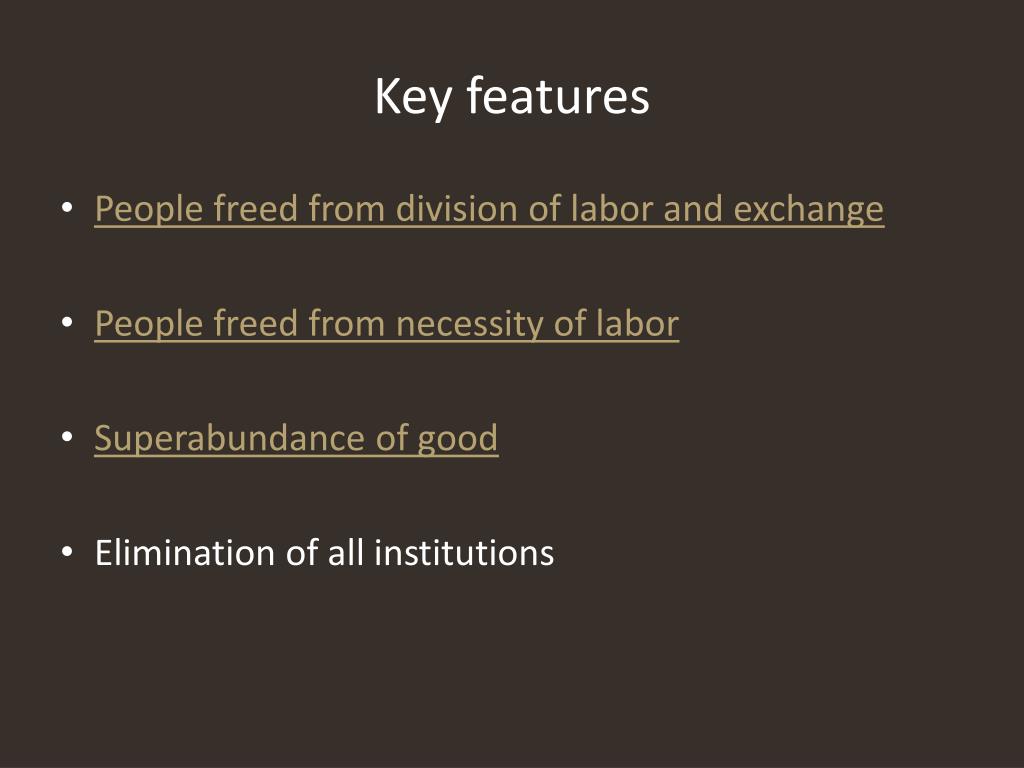 Key features

• People freed from division of labor and exchange

• People freed from necessity of labor

• Superabundance of good

• Elimination of all institutions